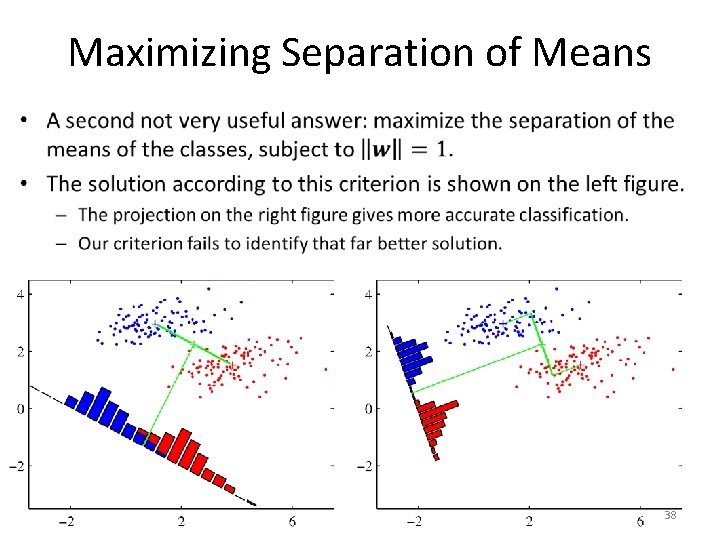 Maximizing Separation of Means

• A second not very useful answer: maximize the separation of the means of the classes, subject to $||\boldsymbol{w}|| = 1$.

• The solution according to this criterion is shown on the left figure.

– The projection on the right figure gives more accurate classification.

– Our criterion fails to identify that far better solution.

4
2
0
−2
−2
2
6

4
2
0
−2
−2
2
6

38